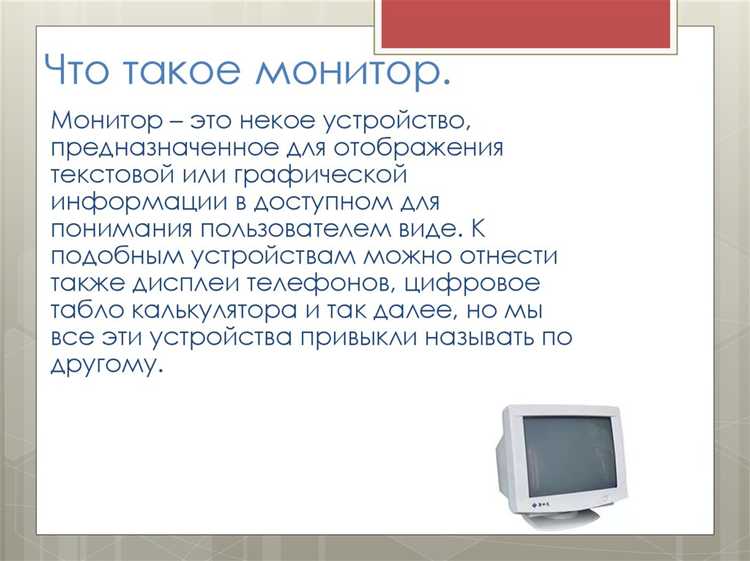 Что такое монитор.

Монитор – это некое устройство, предназначенное для отображения текстовой или графической информации в доступном для понимания пользователем виде. К подобным устройствам можно отнести также дисплеи телефонов, цифровое табло калькулятора и так далее, но мы все эти устройства привыкли называть по другому.